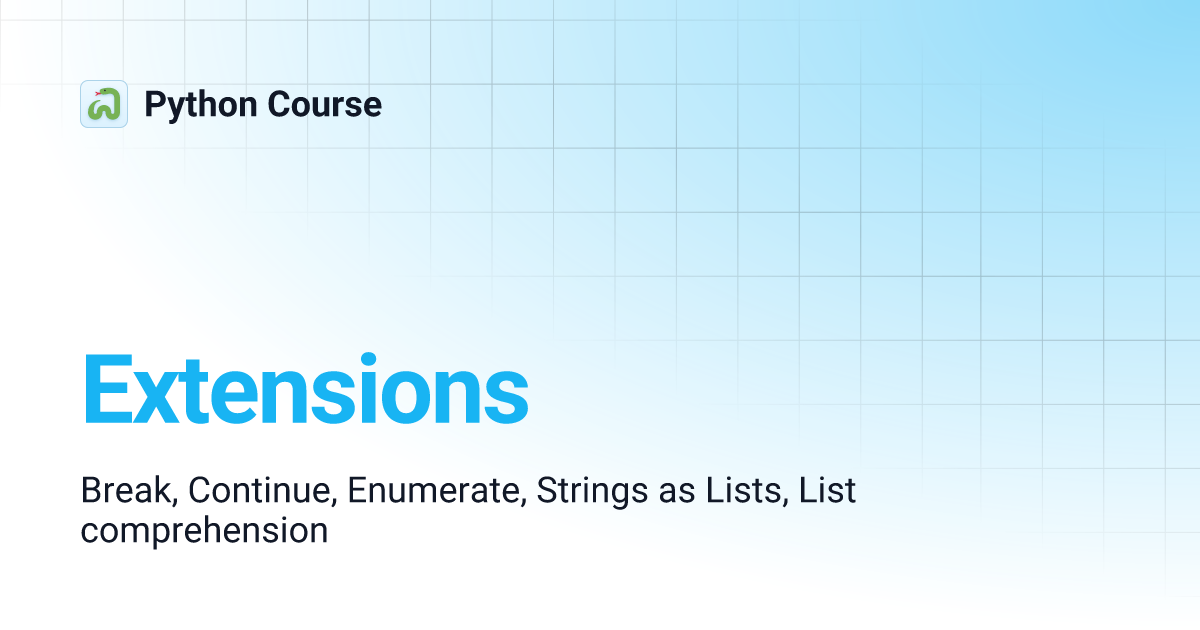 Python Course

Extensions

Break, Continue, Enumerate, Strings as Lists, List comprehension